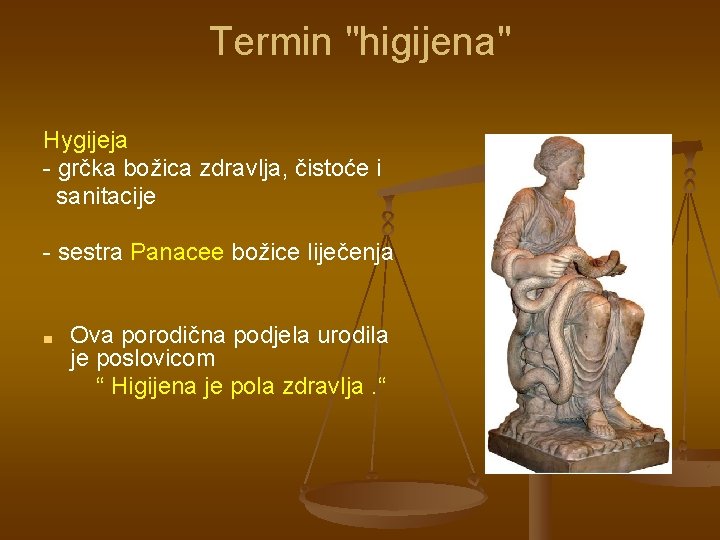 Termin "higijena"

Hygijeja
- grčka božica zdravlja, čistoće i sanitacije

- sestra Panacee božice liječenja

■ Ova porodična podjela urodila je poslovicom
“ Higijena je pola zdravlja .“